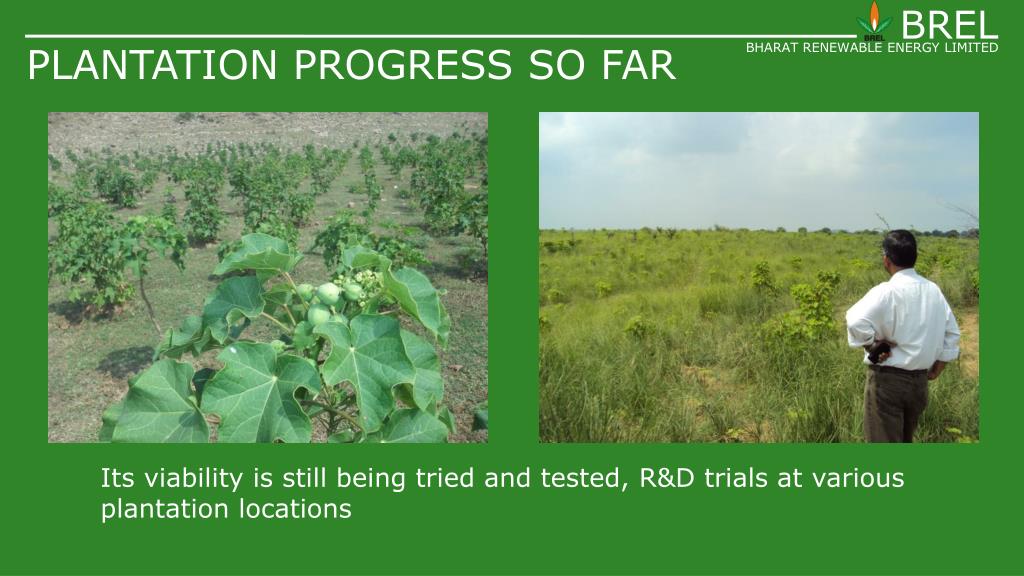 BREL
BHARAT RENEWABLE ENERGY LIMITED

PLANTATION PROGRESS SO FAR

Its viability is still being tried and tested, R&D trials at various plantation locations